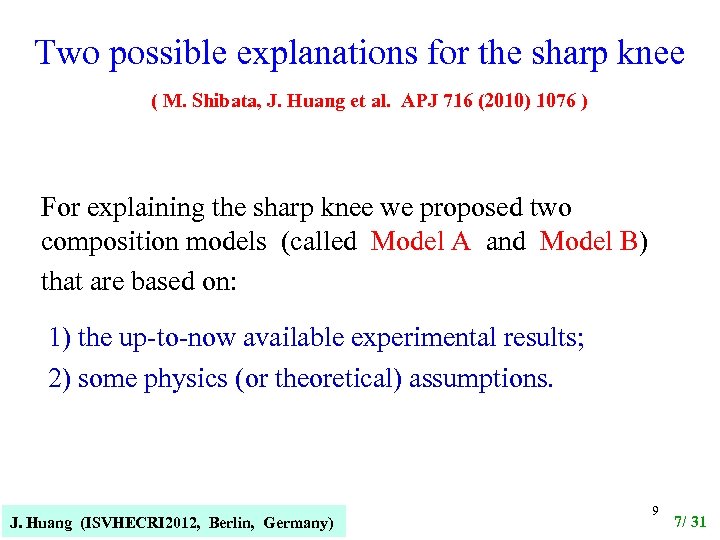 Two possible explanations for the sharp knee

( M. Shibata, J. Huang et al. APJ 716 (2010) 1076 )

For explaining the sharp knee we proposed two composition models (called Model A and Model B) that are based on:

1) the up-to-now available experimental results;

2) some physics (or theoretical) assumptions.

J. Huang (ISVHECRI2012, Berlin, Germany)

9

7/ 31